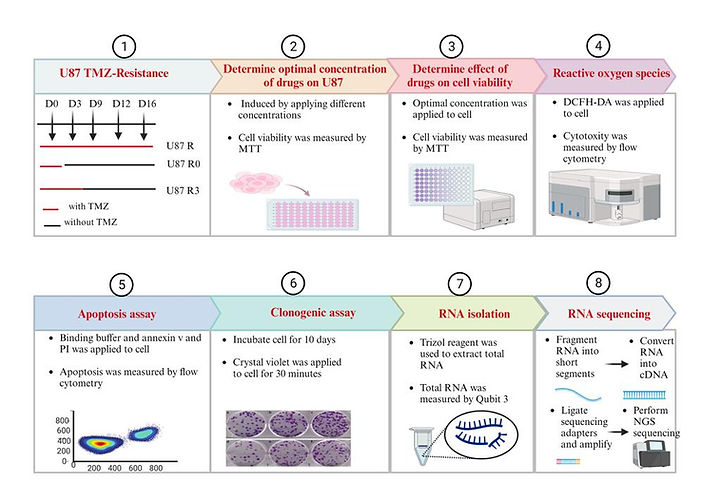 1

U87 TMZ-Resistance

D0 D3 D9 D12 D16

U87 R

U87 R0

U87 R3

with TMZ

without TMZ

2

Determine optimal concentration of drugs on U87

- Induced by applying different concentrations
- Cell viability was measured by MTT

3

Determine effect of drugs on cell viability

- Optimal concentration was applied to cell
- Cell viability was measured by MTT

4

Reactive oxygen species

- DCFH-DA was applied to cell
- Cytotoxity was measured by flow cytometry

5

Apoptosis assay

- Binding buffer and annexin v and PI was applied to cell
- Apoptosis was measured by flow cytometry

800
600
400
200
0
0 200 400 600 800

6

Clonogenic assay

- Incubate cell for 10 days
- Crystal violet was applied to cell for 30 minutes

7

RNA isolation

- Trizol reagent was used to extract total RNA
- Total RNA was measured by Qubit 3

8

RNA sequencing

- Fragment RNA into short segments
- Convert RNA into cDNA
- Ligate sequencing adapters and amplify
- Perform NGS sequencing